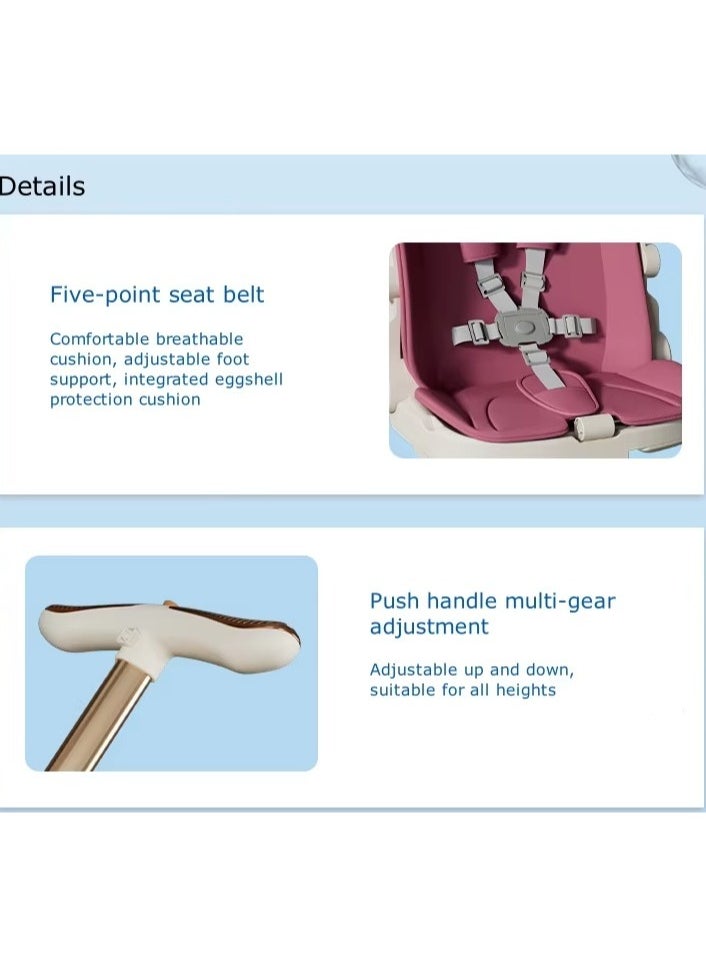 Details

Five-point seat belt

Comfortable breathable cushion, adjustable foot support, integrated eggshell protection cushion

Push handle multi-gear adjustment

Adjustable up and down, suitable for all heights